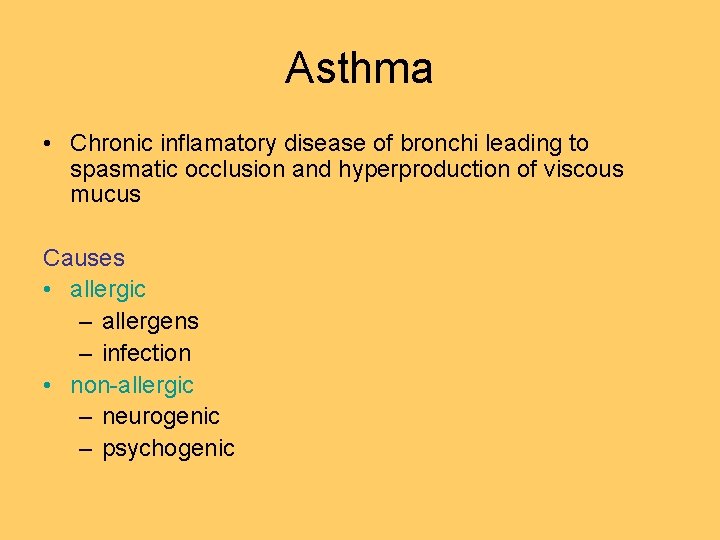 Asthma

• Chronic inflamatory disease of bronchi leading to spasmatic occlusion and hyperproduction of viscous mucus

Causes
• allergic
– allergens
– infection
• non-allergic
– neurogenic
– psychogenic